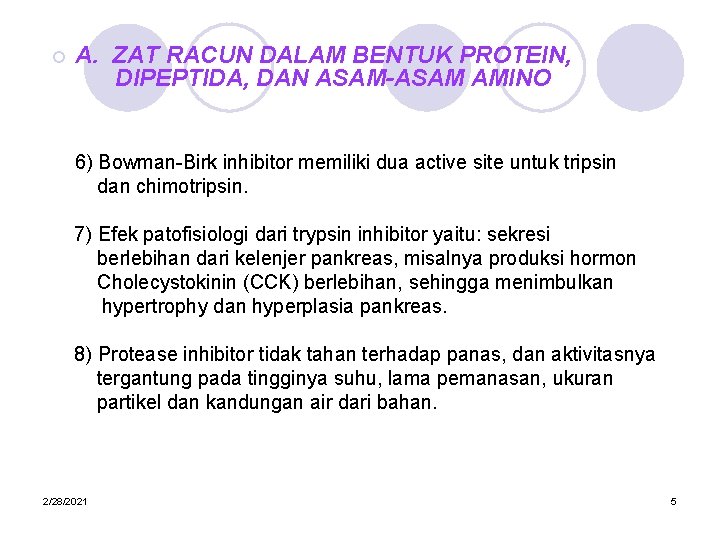 A. ZAT RACUN DALAM BENTUK PROTEIN, DIPEPTIDA, DAN ASAM-ASAM AMINO

6) Bowman-Birk inhibitor memiliki dua active site untuk tripsin dan chimotripsin.

7) Efek patofisiologi dari trypsin inhibitor yaitu: sekresi berlebihan dari kelenjer pankreas, misalnya produksi hormon Cholecystokinin (CCK) berlebihan, sehingga menimbulkan hypertrophy dan hyperplasia pankreas.

8) Protease inhibitor tidak tahan terhadap panas, dan aktivitasnya tergantung pada tingginya suhu, lama pemanasan, ukuran partikel dan kandungan air dari bahan.

2/28/2021

5